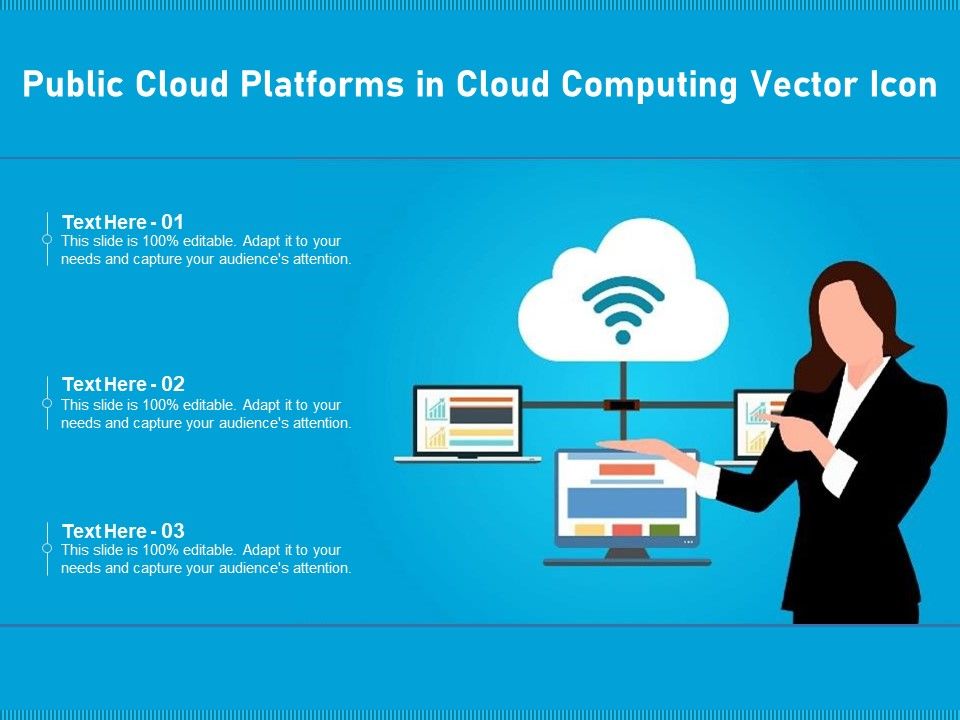 Public Cloud Platforms in Cloud Computing Vector Icon

Text Here - 01
This slide is 100% editable. Adapt it to your needs and capture your audience's attention.

Text Here - 02
This slide is 100% editable. Adapt it to your needs and capture your audience's attention.

Text Here - 03
This slide is 100% editable. Adapt it to your needs and capture your audience's attention.